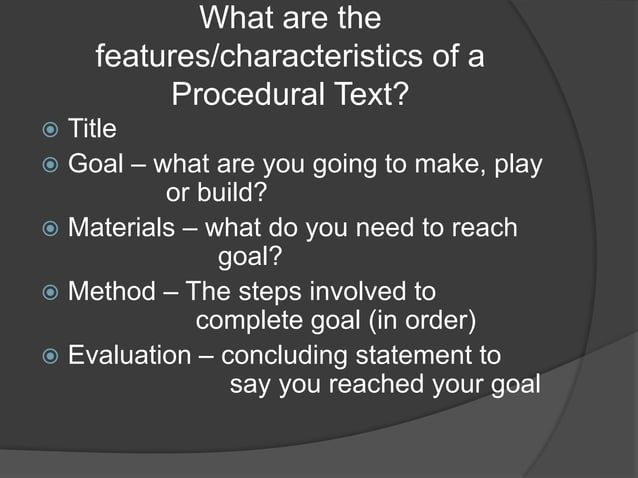 What are the features/characteristics of a Procedural Text?

Title
Goal – what are you going to make, play or build?
Materials – what do you need to reach goal?
Method – The steps involved to complete goal (in order)
Evaluation – concluding statement to say you reached your goal